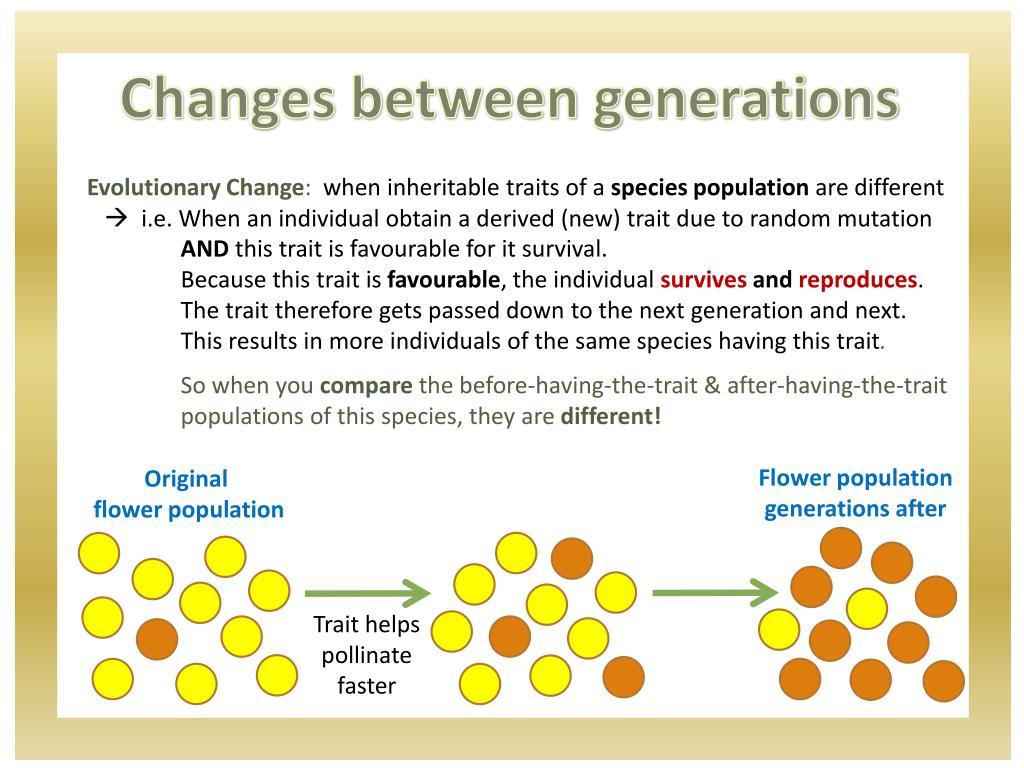 Changes between generations

Evolutionary Change: when inheritable traits of a species population are different
→ i.e. When an individual obtain a derived (new) trait due to random mutation
AND this trait is favourable for it survival.
Because this trait is favourable, the individual survives and reproduces.
The trait therefore gets passed down to the next generation and next.
This results in more individuals of the same species having this trait.

So when you compare the before-having-the-trait & after-having-the-trait populations of this species, they are different!

Original flower population

Trait helps pollinate faster

Flower population generations after